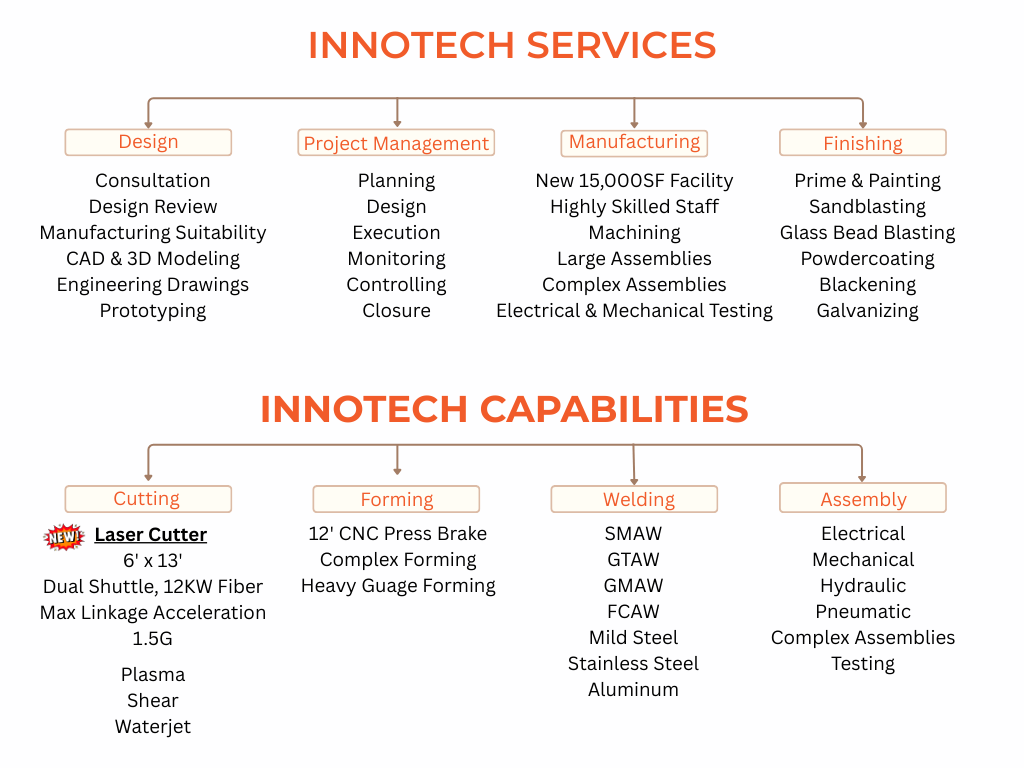 INNOTECH SERVICES

Design
Consultation
Design Review
Manufacturing Suitability
CAD & 3D Modeling
Engineering Drawings
Prototyping

Project Management
Planning
Design
Execution
Monitoring
Controlling
Closure

Manufacturing
New 15,000SF Facility
Highly Skilled Staff
Machining
Large Assemblies
Complex Assemblies
Electrical & Mechanical Testing

Finishing
Prime & Painting
Sandblasting
Glass Bead Blasting
Powdercoating
Blackening
Galvanizing

INNOTECH CAPABILITIES

Cutting
NEW! Laser Cutter
6' x 13'
Dual Shuttle, 12KW Fiber
Max Linkage Acceleration 1.5G

Plasma
Shear
Waterjet

Forming
12' CNC Press Brake
Complex Forming
Heavy Guage Forming

Welding
SMAW
GTAW
GMAW
FCAW
Mild Steel
Stainless Steel
Aluminum

Assembly
Electrical
Mechanical
Hydraulic
Pneumatic
Complex Assemblies
Testing